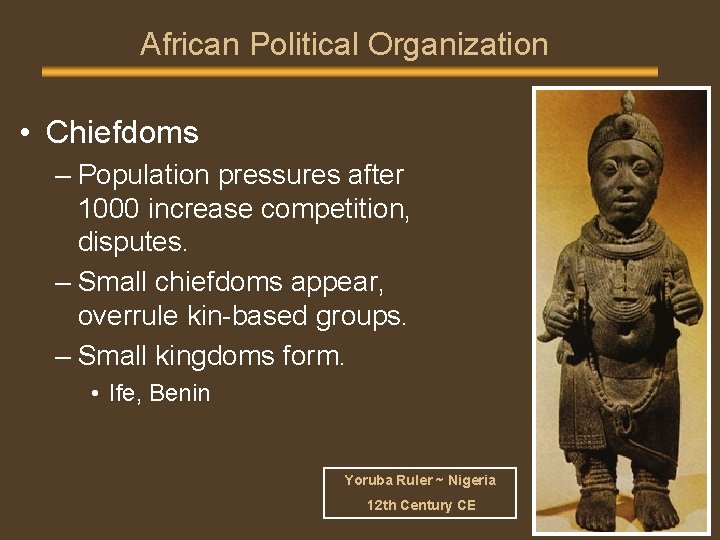 African Political Organization

• Chiefdoms
– Population pressures after 1000 increase competition, disputes.
– Small chiefdoms appear, overrule kin-based groups.
– Small kingdoms form.
• Ife, Benin

Yoruba Ruler ~ Nigeria
12th Century CE